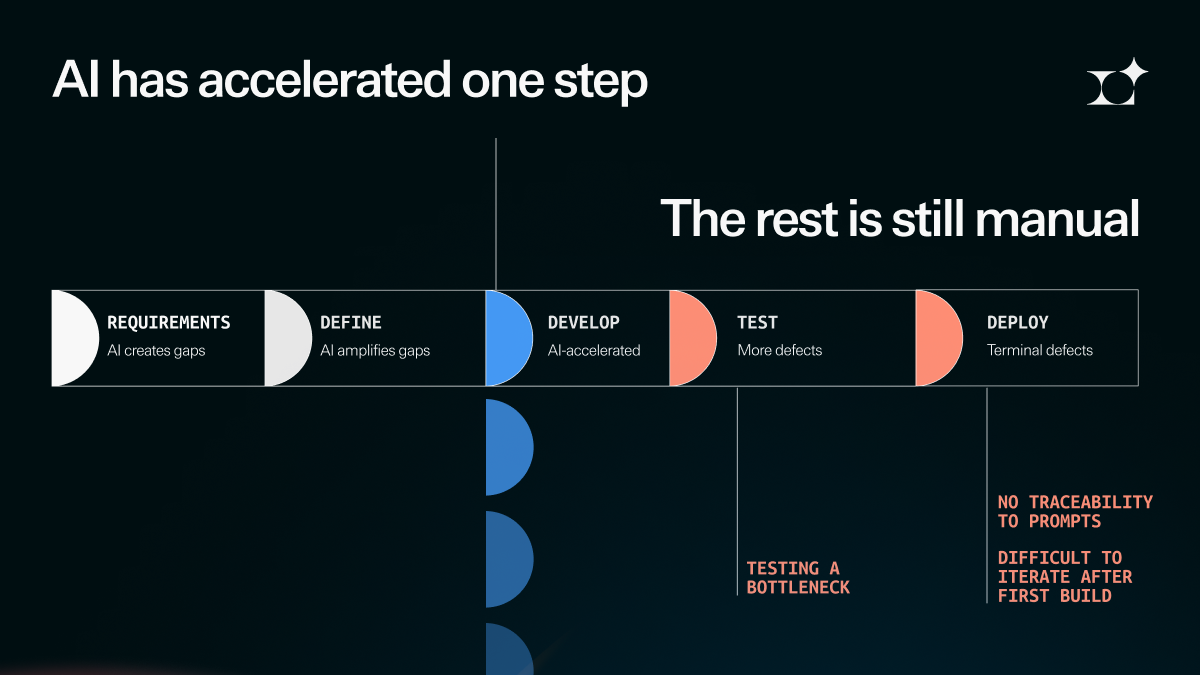 AI has accelerated one step

The rest is still manual

REQUIREMENTS
AI creates gaps

DEFINE
AI amplifies gaps

DEVELOP
AI-accelerated

TEST
More defects

DEPLOY
Terminal defects

TESTING A BOTTLENECK

NO TRACEABILITY TO PROMPTS

DIFFICULT TO ITERATE AFTER FIRST BUILD